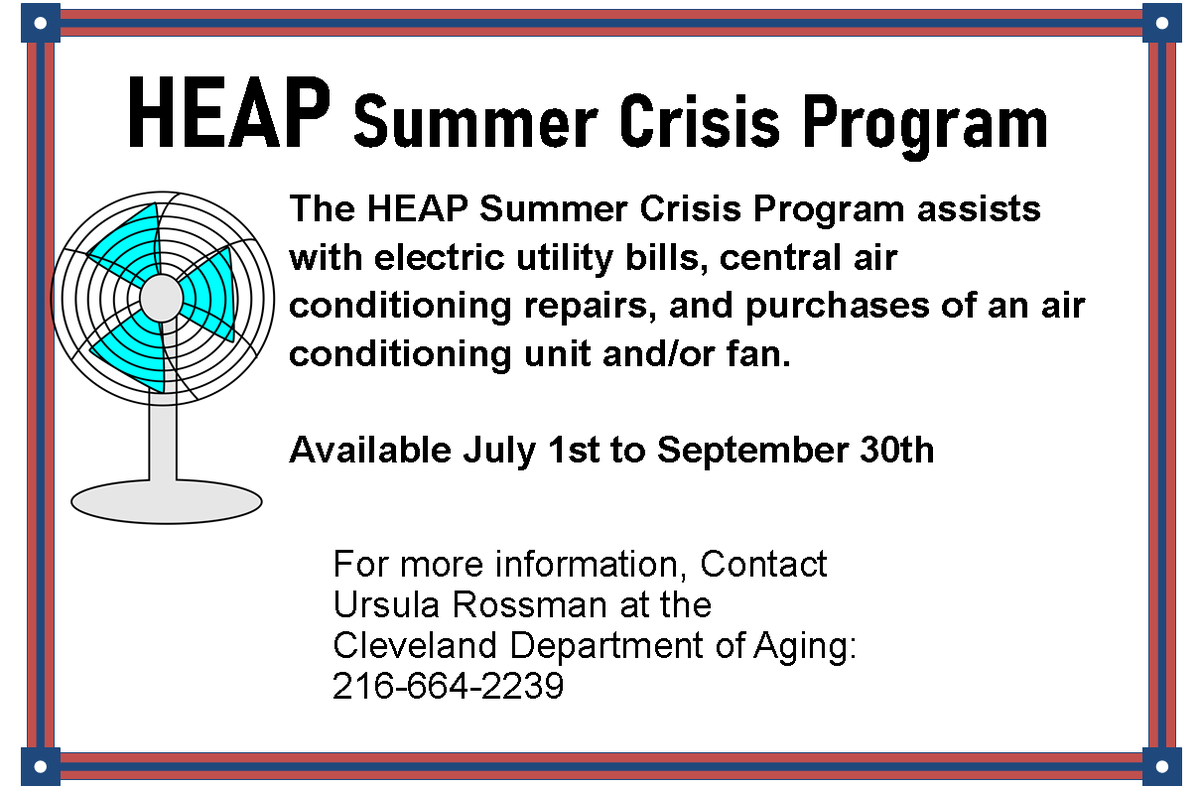 HEAP Summer Crisis Program

The HEAP Summer Crisis Program assists with electric utility bills, central air conditioning repairs, and purchases of an air conditioning unit and/or fan.

Available July 1st to September 30th

For more information, Contact Ursula Rossman at the Cleveland Department of Aging: 216-664-2239